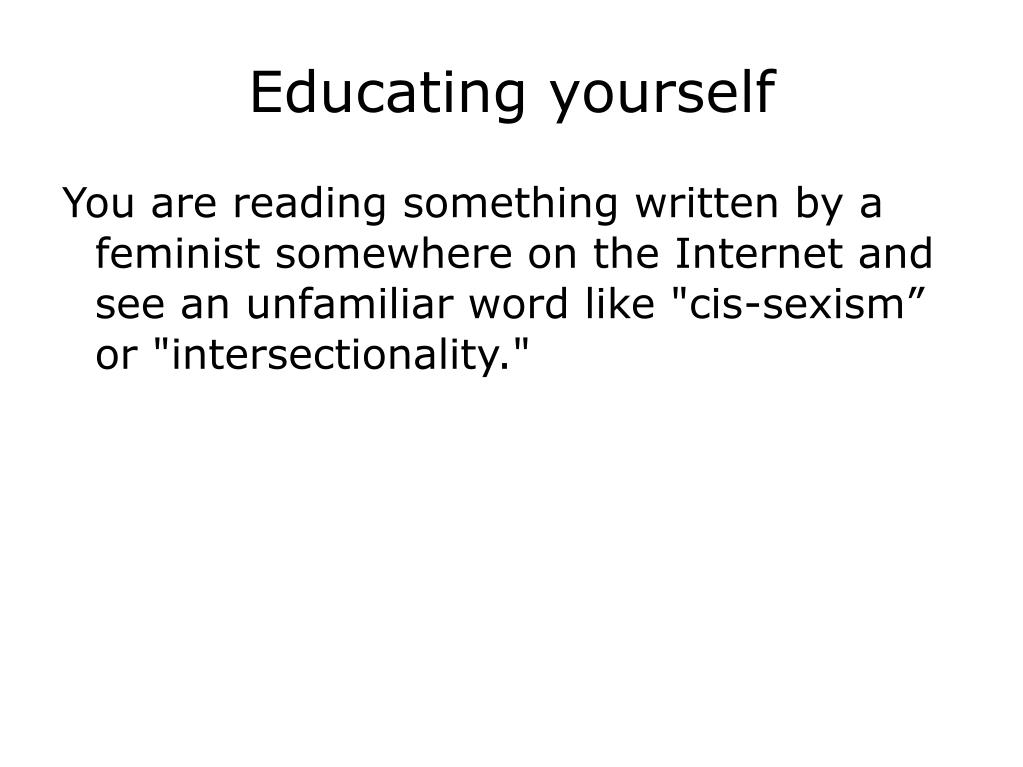 Educating yourself

You are reading something written by a feminist somewhere on the Internet and see an unfamiliar word like "cis-sexism” or "intersectionality."